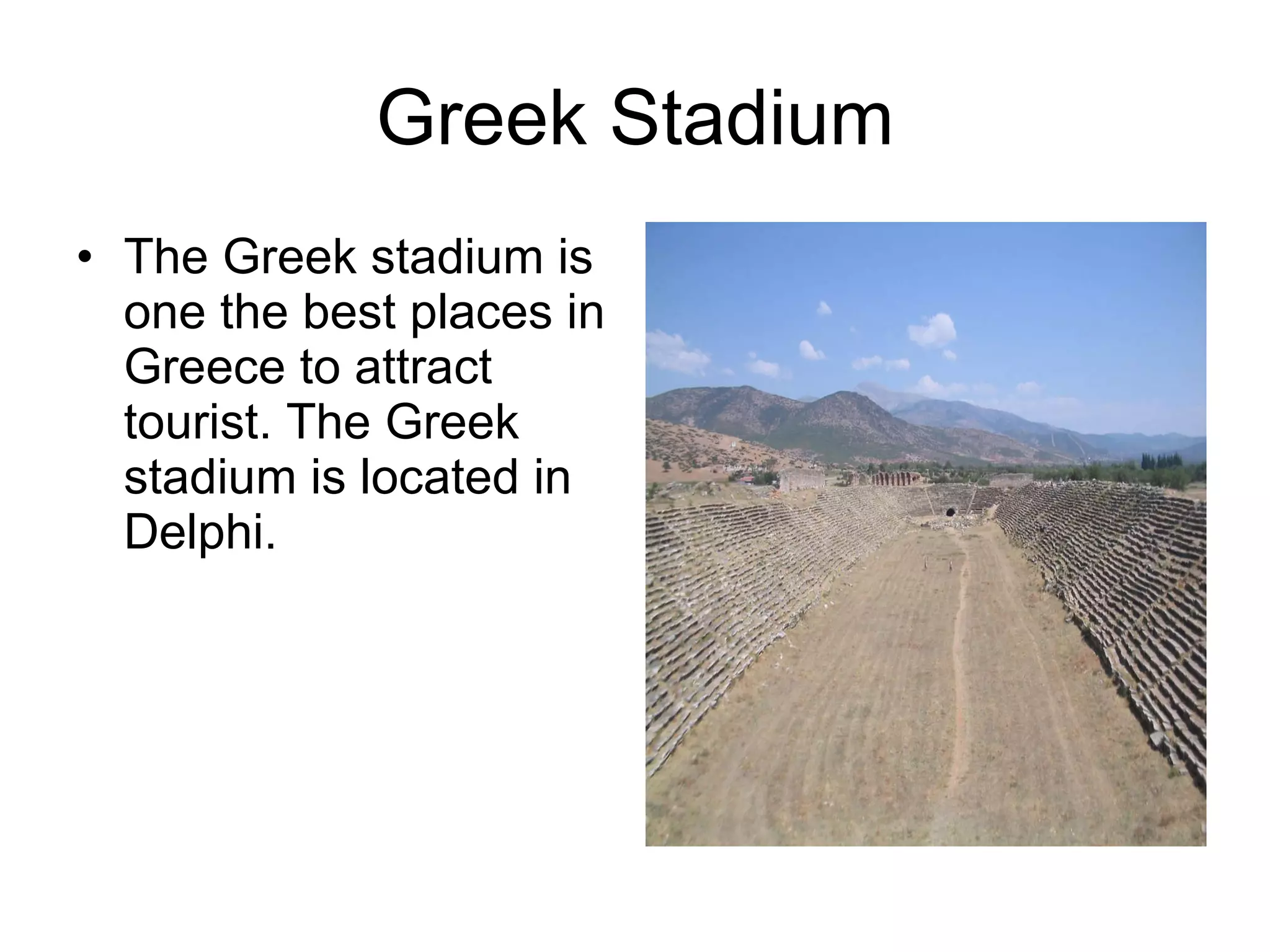 Greek Stadium

• The Greek stadium is one the best places in Greece to attract tourist. The Greek stadium is located in Delphi.